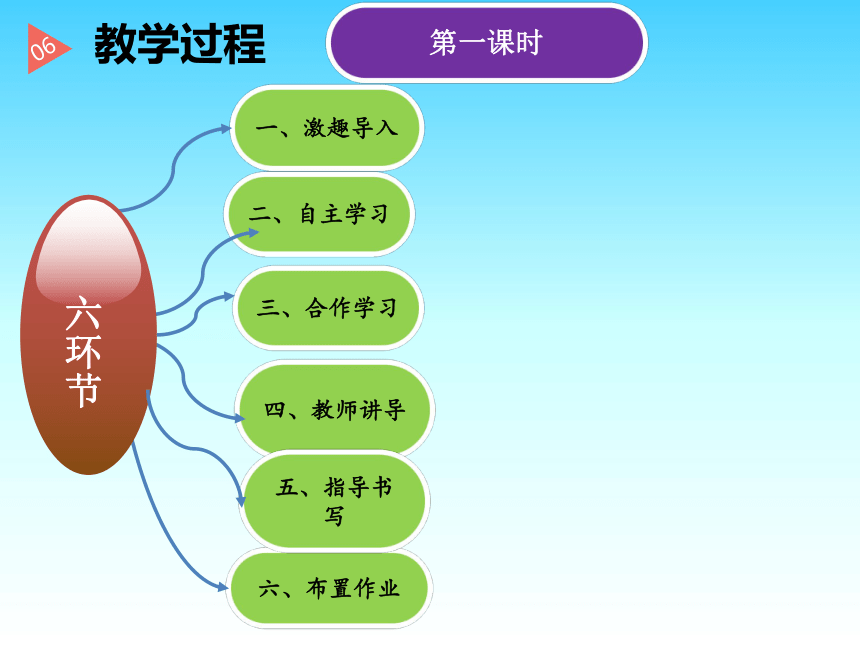 06 教学过程

第一课时

六环节

一、激趣导入

二、自主学习

三、合作学习

四、教师讲导

五、指导书写

六、布置作业